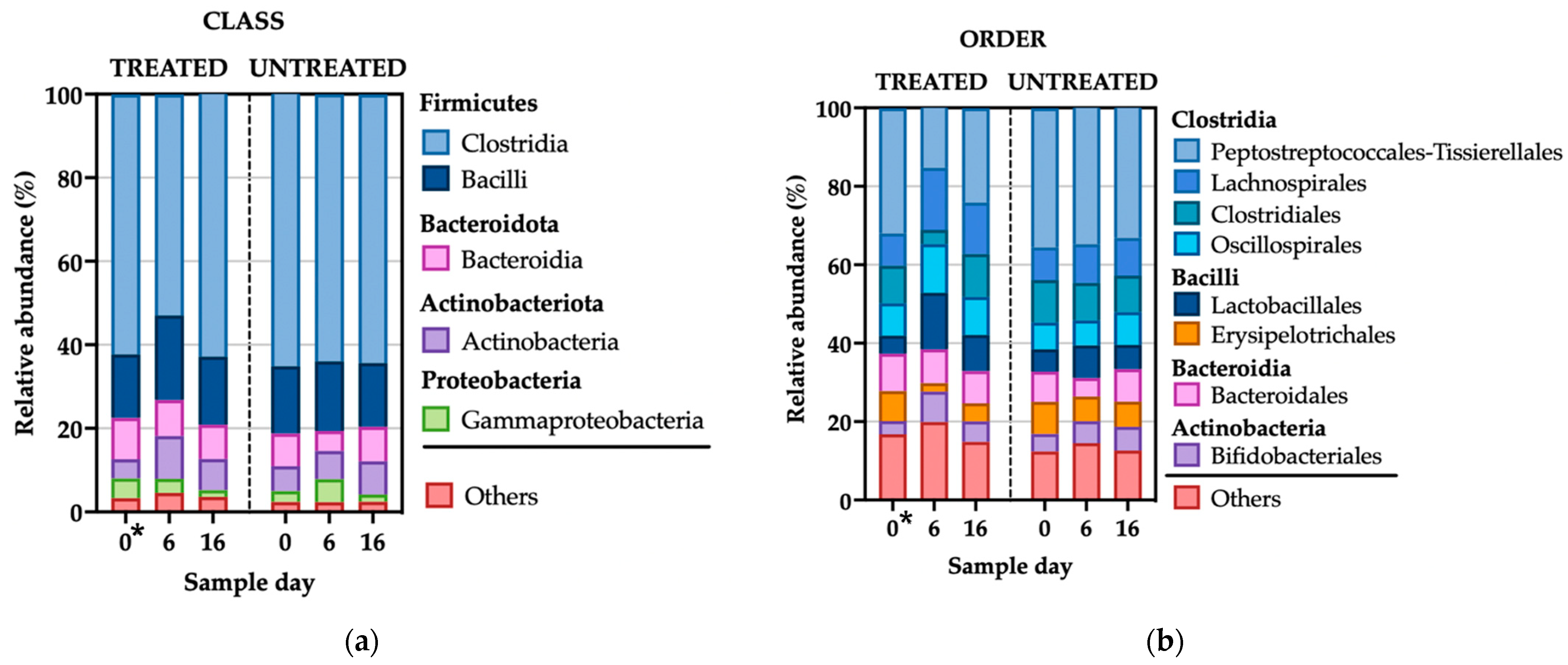 CLASS

TREATED UNTREATED

Relative abundance (%)

100
80
60
40
20
0

0* 6 16 0 6 16

Sample day

Firmicutes
Clostridia
Bacilli
Bacteroidota
Bacteroidia
Actinobacteriota
Actinobacteria
Proteobacteria
Gammaproteobacteria
Others

(a)

ORDER

TREATED UNTREATED

Relative abundance (%)

100
80
60
40
20
0

0* 6 16 0 6 16

Sample day

Clostridia
Peptostreptococcales-Tissierellales
Lachnospirales
Clostridiales
Oscillospirales
Bacilli
Lactobacillales
Erysipelotrichales
Bacteroidia
Bacteroidales
Actinobacteria
Bifidobacteriales
Others

(b)